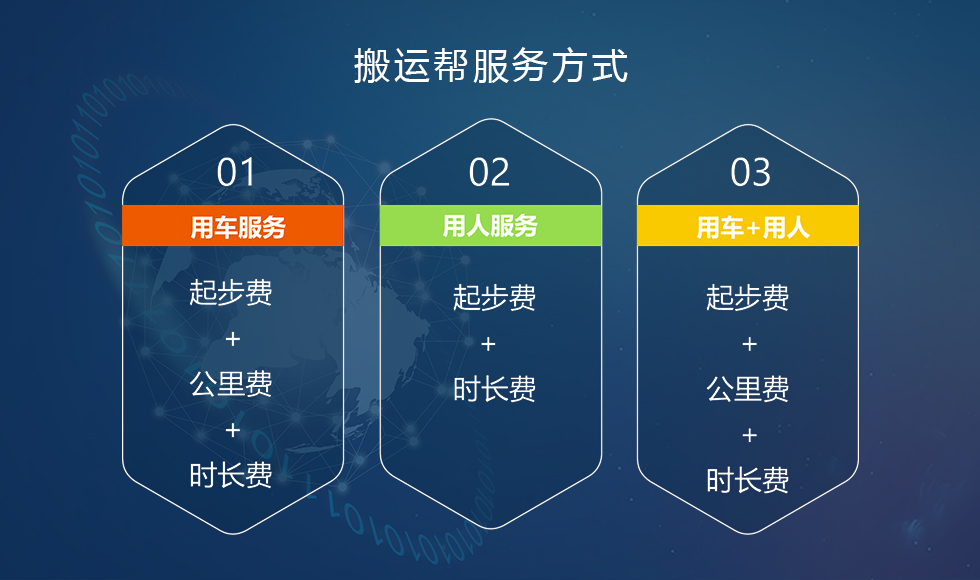 搬运帮服务方式

01
用车服务
起步费
+
公里费
+
时长费

02
用人服务
起步费
+
时长费

03
用车+用人
起步费
+
公里费
+
时长费